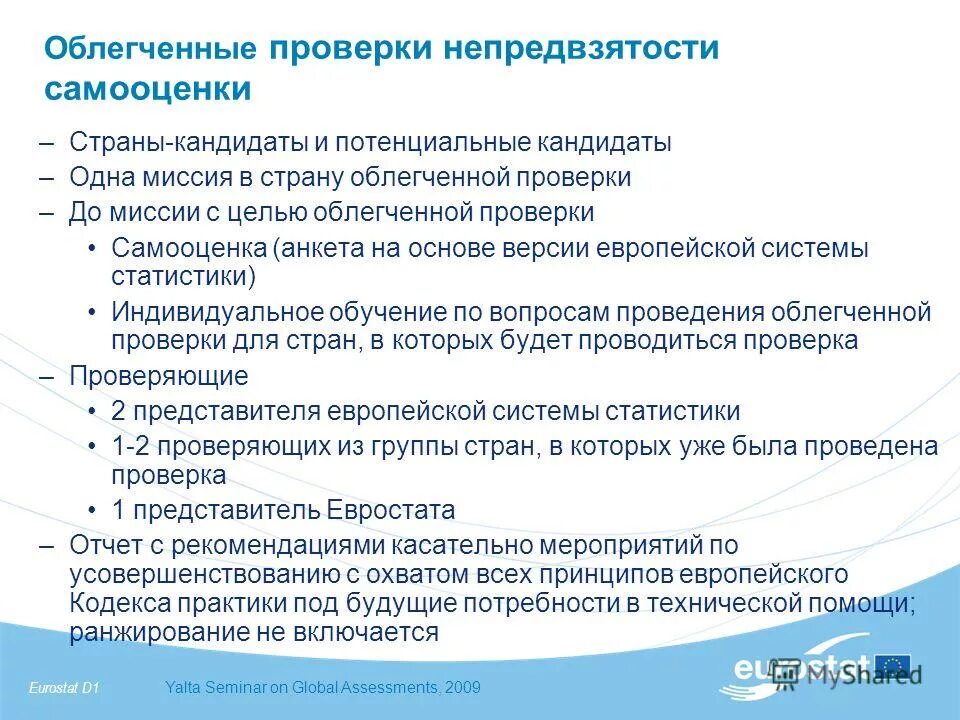 Облегченные проверки непредвзятости самооценки

– Страны-кандидаты и потенциальные кандидаты
– Одна миссия в страну облегченной проверки
– До миссии с целью облегченной проверки
• Самооценка (анкета на основе версии европейской системы статистики)
• Индивидуальное обучение по вопросам проведения облегченной проверки для стран, в которых будет проводиться проверка
– Проверяющие
• 2 представителя европейской системы статистики
• 1-2 проверяющих из группы стран, в которых уже была проведена проверка
• 1 представитель Евростата
– Отчет с рекомендациями касательно мероприятий по усовершенствованию с охватом всех принципов европейского Кодекса практики под будущие потребности в технической помощи; ранжирование не включается

Eurostat D1
Yalta Seminar on Global Assessments, 2009
eurostat
MyShared